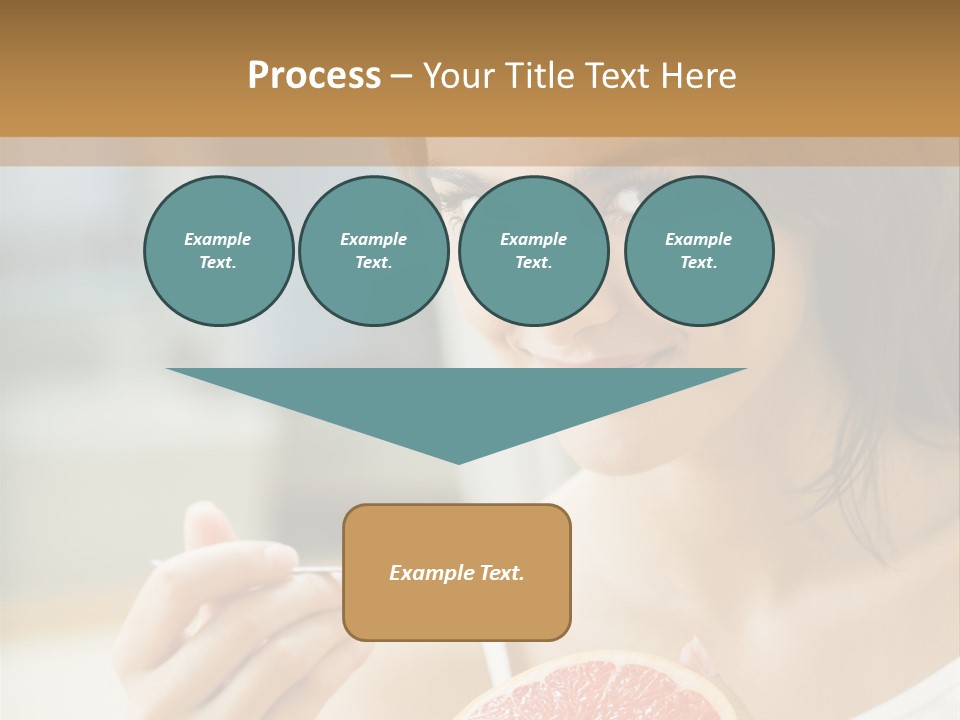 Process – Your Title Text Here

Example Text.

Example Text.

Example Text.

Example Text.

Example Text.